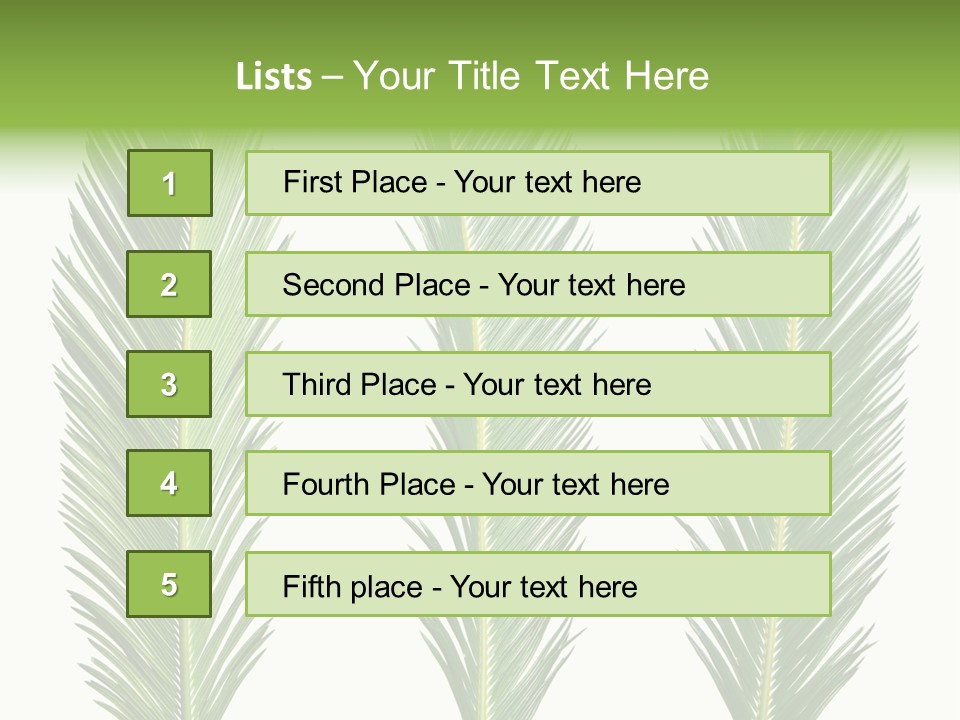 Lists – Your Title Text Here

1
First Place - Your text here

2
Second Place - Your text here

3
Third Place - Your text here

4
Fourth Place - Your text here

5
Fifth place - Your text here